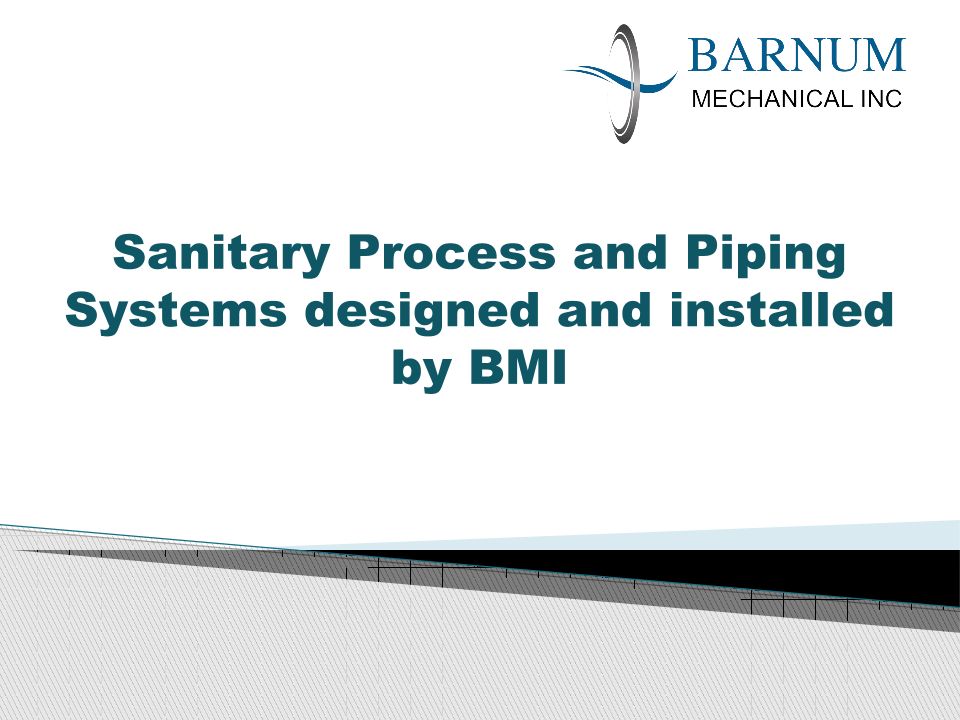 BARNUM
MECHANICAL INC

Sanitary Process and Piping Systems designed and installed by BMI